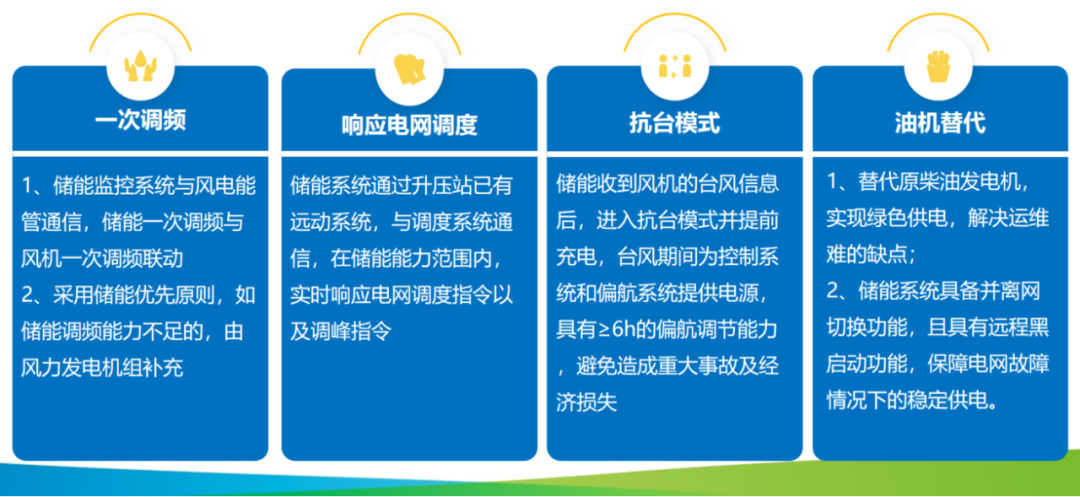 一次调频

1、储能监控系统与风电能管通信，储能一次调频与风机一次调频联动
2、采用储能优先原则，如储能调频能力不足的，由风力发电机组补充

响应电网调度

储能系统通过升压站已有远动系统，与调度系统通信，在储能能力范围内，实时响应电网调度指令以及调峰指令

抗台模式

储能收到风机的台风信息后，进入抗台模式并提前充电，台风期间为控制系统和偏航系统提供电源，具有≥6h的偏航调节能力，避免造成重大事故及经济损失

油机替代

1、替代原柴油发电机，实现绿色供电，解决运维难的缺点；
2、储能系统具备并离网切换功能，且具有远程黑启动功能，保障电网故障情况下的稳定供电。